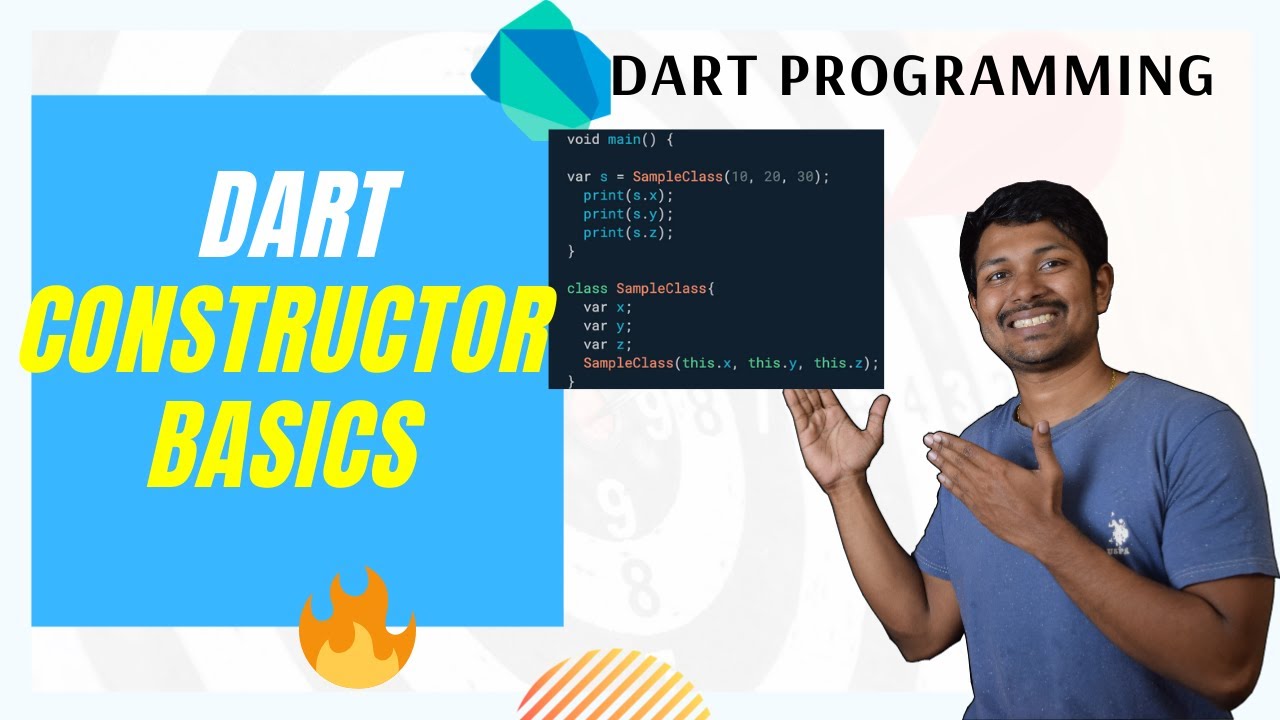 DART PROGRAMMING

DART CONSTRUCTOR BASICS

void main() {

var s = SampleClass(10, 20, 30);
print(s.x);
print(s.y);
print(s.z);
}

class SampleClass{
var x;
var y;
var z;
SampleClass(this.x, this.y, this.z);
}

USPA